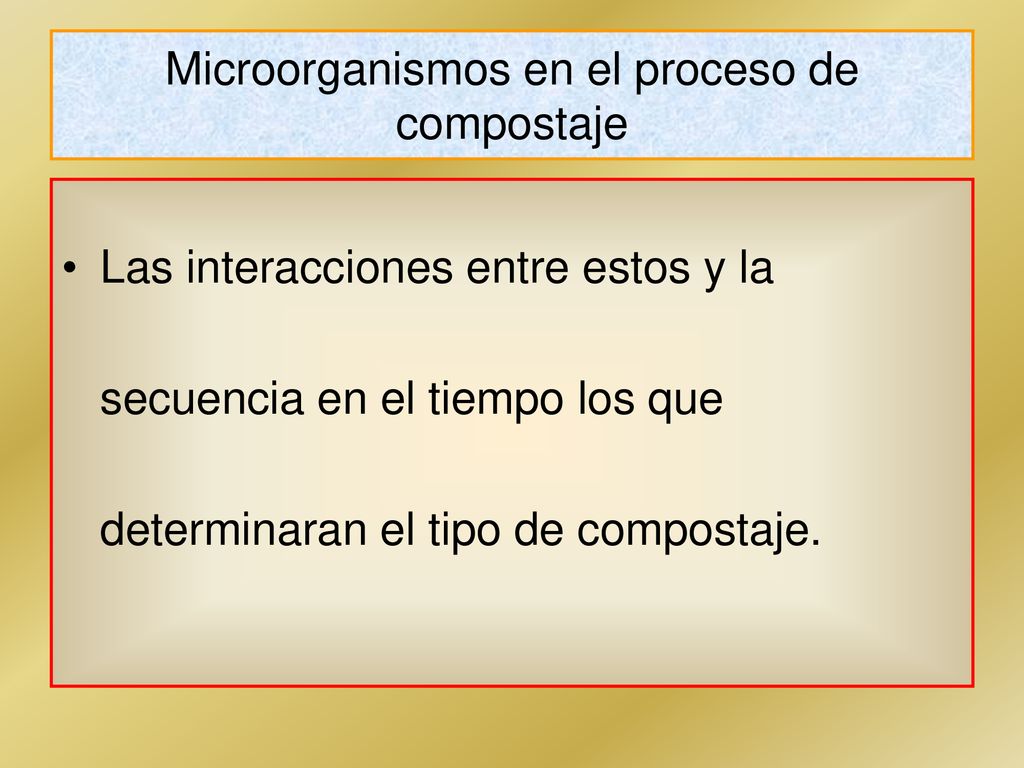 Microorganismos en el proceso de compostaje

• Las interacciones entre estos y la secuencia en el tiempo los que determinaran el tipo de compostaje.